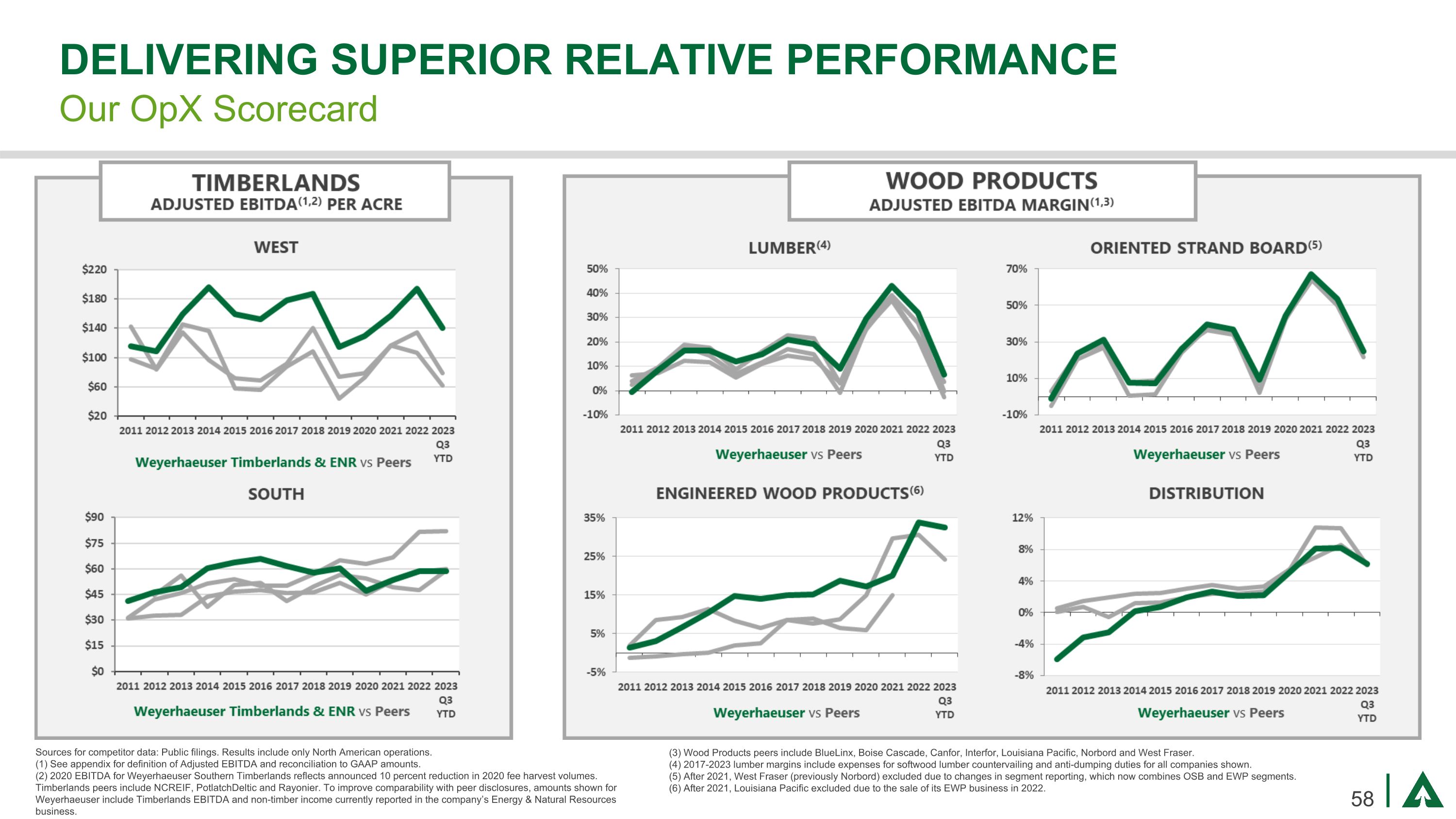 DELIVERING SUPERIOR RELATIVE PERFORMANCE
Our OpX Scorecard

TIMBERLANDS
ADJUSTED EBITDA$^{(1,2)}$ PER ACRE

WEST

$220
$180
$140
$100
$60
$20

2011 2012 2013 2014 2015 2016 2017 2018 2019 2020 2021 2022 2023 Q3 YTD

Weyerhaeuser Timberlands & ENR vs Peers

SOUTH

$90
$75
$60
$45
$30
$15
$0

2011 2012 2013 2014 2015 2016 2017 2018 2019 2020 2021 2022 2023 Q3 YTD

Weyerhaeuser Timberlands & ENR vs Peers

WOOD PRODUCTS
ADJUSTED EBITDA MARGIN$^{(1,3)}$

LUMBER$^{(4)}$

50%
40%
30%
20%
10%
0%
-10%

2011 2012 2013 2014 2015 2016 2017 2018 2019 2020 2021 2022 2023 Q3 YTD

Weyerhaeuser vs Peers

ORIENTED STRAND BOARD$^{(5)}$

70%
50%
30%
10%
-10%

2011 2012 2013 2014 2015 2016 2017 2018 2019 2020 2021 2022 2023 Q3 YTD

Weyerhaeuser vs Peers

ENGINEERED WOOD PRODUCTS$^{(6)}$

35%
25%
15%
5%
-5%

2011 2012 2013 2014 2015 2016 2017 2018 2019 2020 2021 2022 2023 Q3 YTD

Weyerhaeuser vs Peers

DISTRIBUTION

12%
8%
4%
0%
-4%
-8%

2011 2012 2013 2014 2015 2016 2017 2018 2019 2020 2021 2022 2023 Q3 YTD

Weyerhaeuser vs Peers

Sources for competitor data: Public filings. Results include only North American operations.
(1) See appendix for definition of Adjusted EBITDA and reconciliation to GAAP amounts.
(2) 2020 EBITDA for Weyerhaeuser Southern Timberlands reflects announced 10 percent reduction in 2020 fee harvest volumes. Timberlands peers include NCREIF, PotlatchDeltic and Rayonier. To improve comparability with peer disclosures, amounts shown for Weyerhaeuser include Timberlands EBITDA and non-timber income currently reported in the company's Energy & Natural Resources business.

(3) Wood Products peers include BlueLinx, Boise Cascade, Canfor, Interfor, Louisiana Pacific, Norbord and West Fraser.
(4) 2017-2023 lumber margins include expenses for softwood lumber countervailing and anti-dumping duties for all companies shown.
(5) After 2021, West Fraser (previously Norbord) excluded due to changes in segment reporting, which now combines OSB and EWP segments.
(6) After 2021, Louisiana Pacific excluded due to the sale of its EWP business in 2022.

58